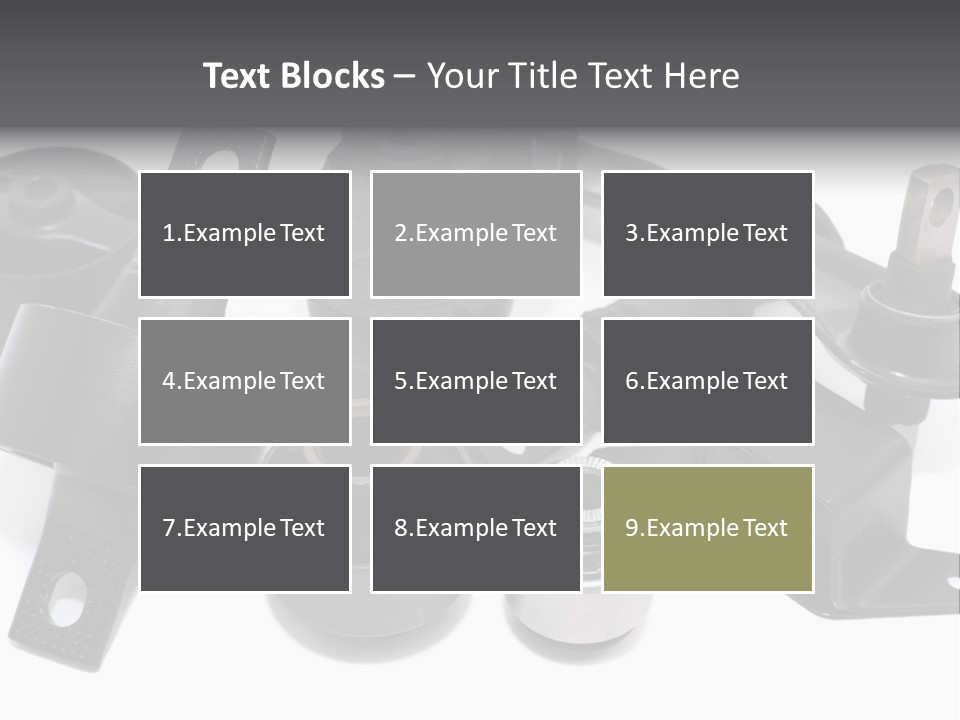 Text Blocks – Your Title Text Here

1.Example Text

2.Example Text

3.Example Text

4.Example Text

5.Example Text

6.Example Text

7.Example Text

8.Example Text

9.Example Text